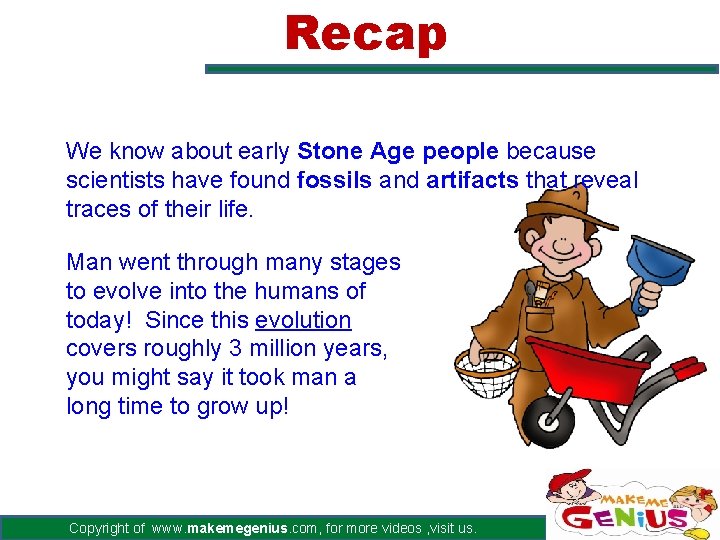 Recap

We know about early Stone Age people because scientists have found fossils and artifacts that reveal traces of their life.

Man went through many stages to evolve into the humans of today! Since this evolution covers roughly 3 million years, you might say it took man a long time to grow up!

Copyright of www.makemegenius.com, for more videos ,visit us.

MAKE ME GENIUS